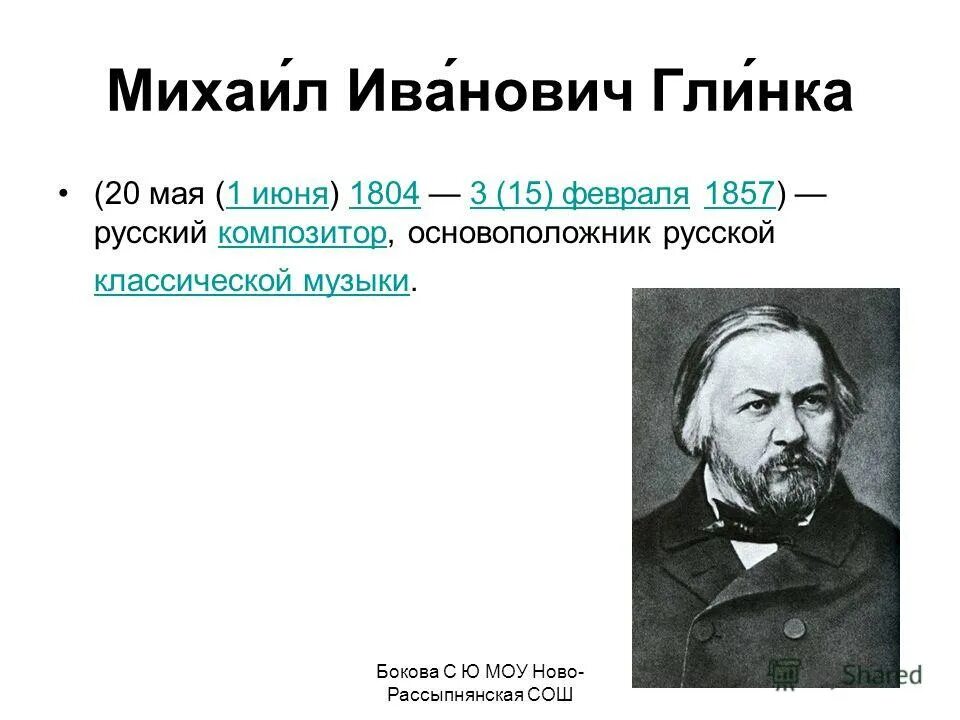 Михаи́л Ива́нович Гли́нка

• (20 мая (1 июня) 1804 — 3 (15) февраля 1857) — русский композитор, основоположник русской классической музыки.

Бокова С Ю МОУ Ново-Рассыпнянская СОШ

Shared